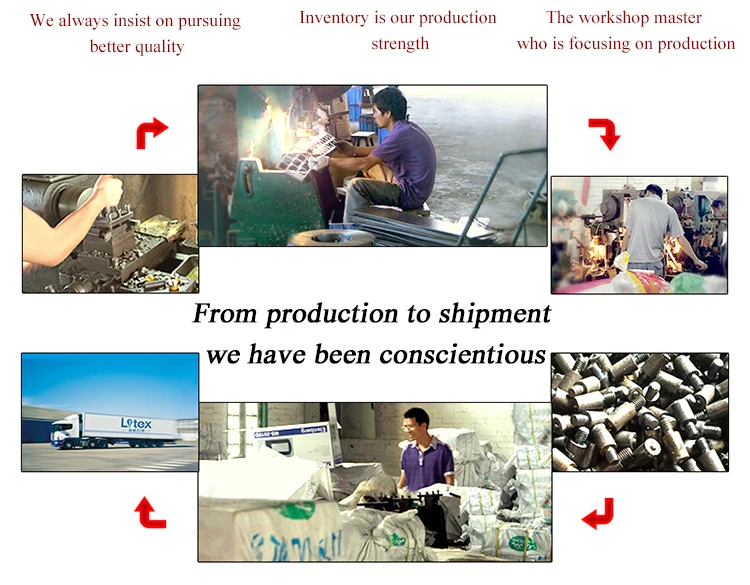 We always insist on pursuing better quality

Inventory is our production strength

The workshop master who is focusing on production

From production to shipment we have been conscientious

Litex